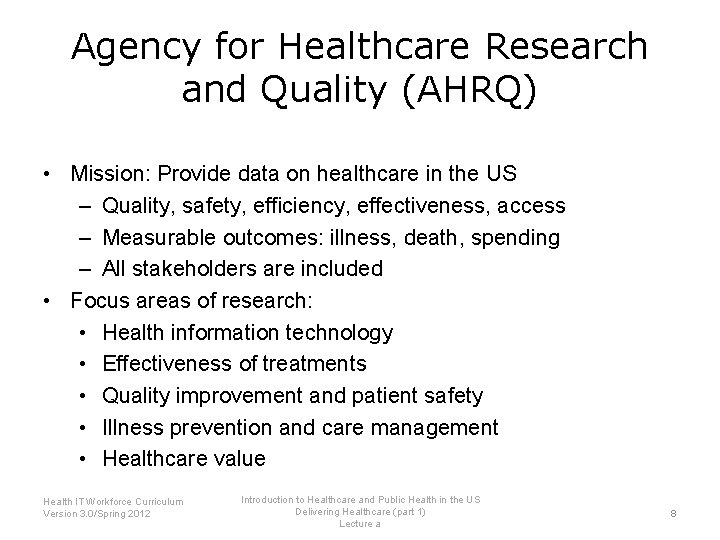 Agency for Healthcare Research and Quality (AHRQ)

• Mission: Provide data on healthcare in the US
– Quality, safety, efficiency, effectiveness, access
– Measurable outcomes: illness, death, spending
– All stakeholders are included
• Focus areas of research:
• Health information technology
• Effectiveness of treatments
• Quality improvement and patient safety
• Illness prevention and care management
• Healthcare value

Health IT Workforce Curriculum
Version 3.0/Spring 2012

Introduction to Healthcare and Public Health in the US
Delivering Healthcare (part 1)
Lecture a

8